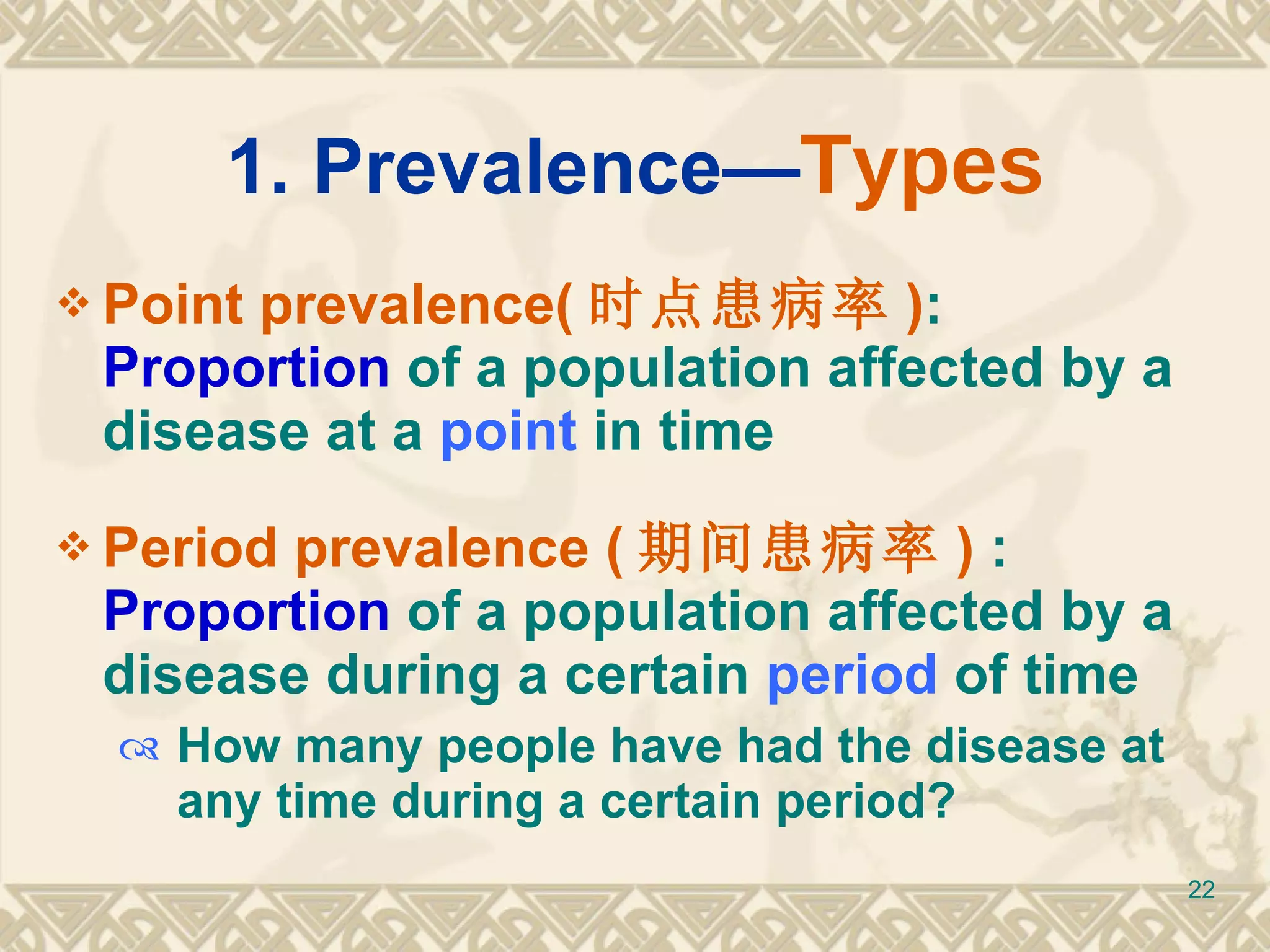 1. Prevalence—Types

❖ Point prevalence( 时点患病率 ): Proportion of a population affected by a disease at a point in time

❖ Period prevalence ( 期间患病率 ) : Proportion of a population affected by a disease during a certain period of time

How many people have had the disease at any time during a certain period?

22